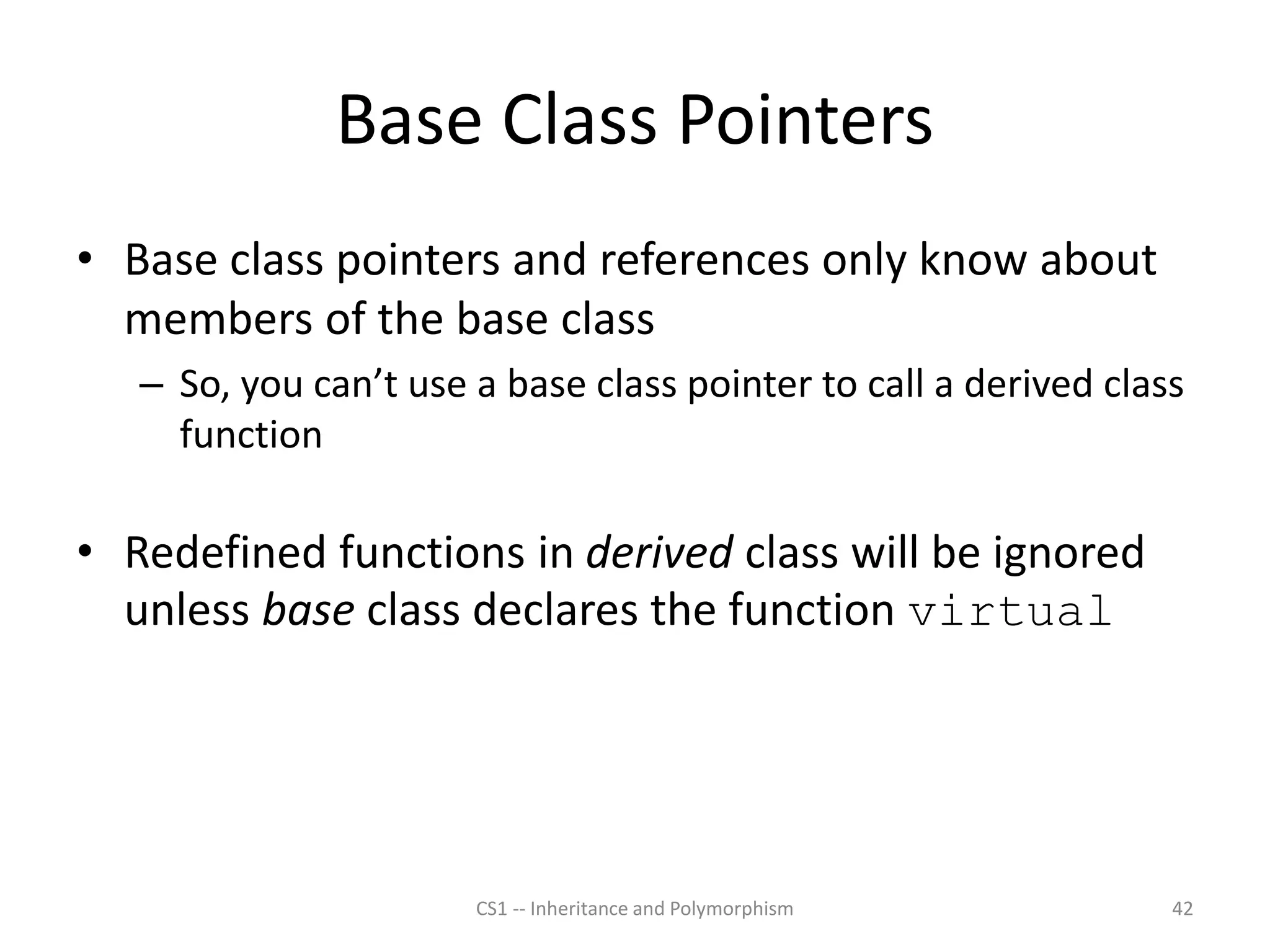 Base Class Pointers

• Base class pointers and references only know about members of the base class

– So, you can’t use a base class pointer to call a derived class function

• Redefined functions in derived class will be ignored unless base class declares the function virtual

CS1 -- Inheritance and Polymorphism

42